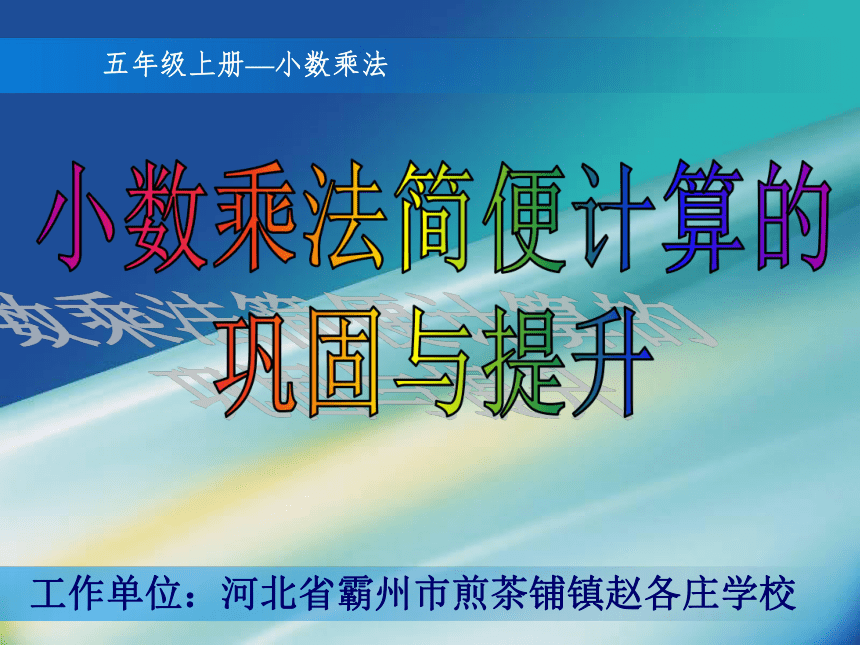 五年级上册—小数乘法

小数乘法简便计算的巩固与提升

工作单位：河北省霸州市煎茶铺镇赵各庄学校